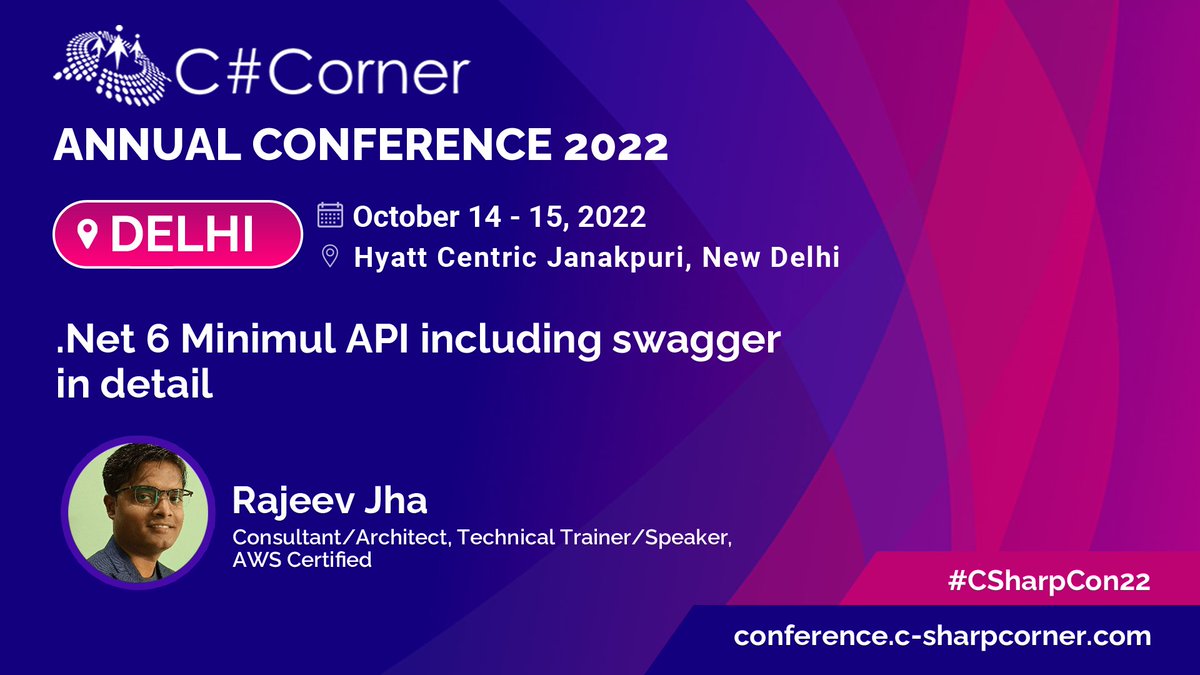 C#Corner
ANNUAL CONFERENCE 2022

DELHI
October 14 - 15, 2022
Hyatt Centric Janakpuri, New Delhi

.Net 6 Minimul API including swagger in detail

Rajeev Jha
Consultant/Architect, Technical Trainer/Speaker, AWS Certified

#CSharpCon22

conference.c-sharpcorner.com